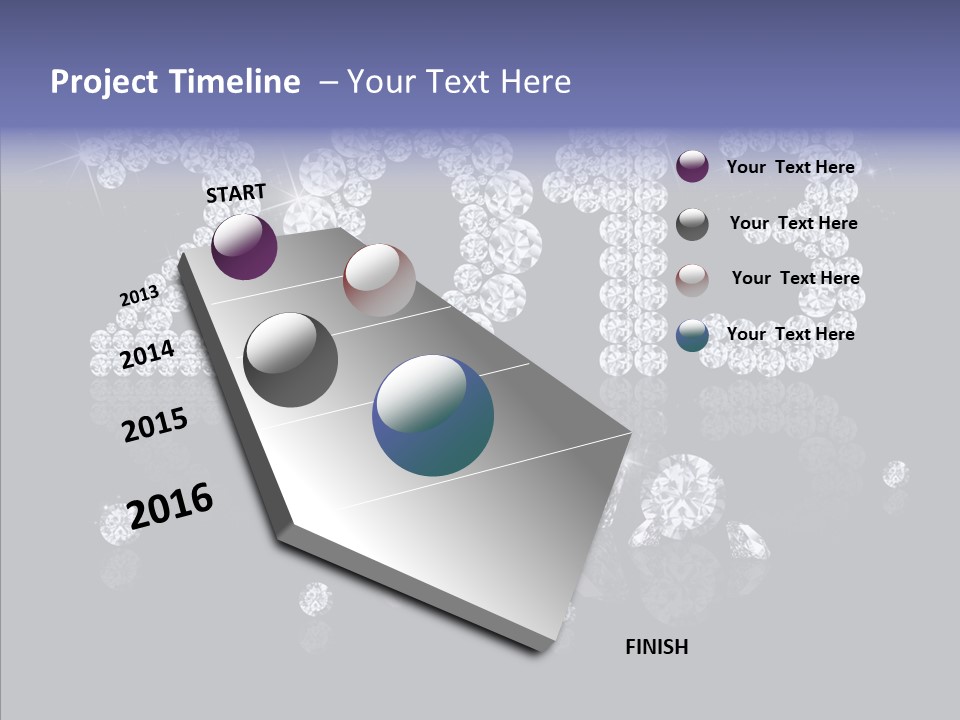 Project Timeline – Your Text Here

START

2013

2014

2015

2016

FINISH

Your Text Here

Your Text Here

Your Text Here

Your Text Here